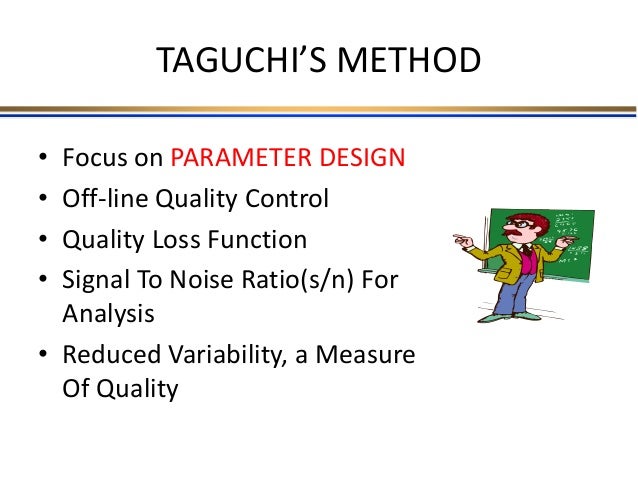 TAGUCHI'S METHOD

• Focus on PARAMETER DESIGN
• Off-line Quality Control
• Quality Loss Function
• Signal To Noise Ratio(s/n) For Analysis
• Reduced Variability, a Measure Of Quality